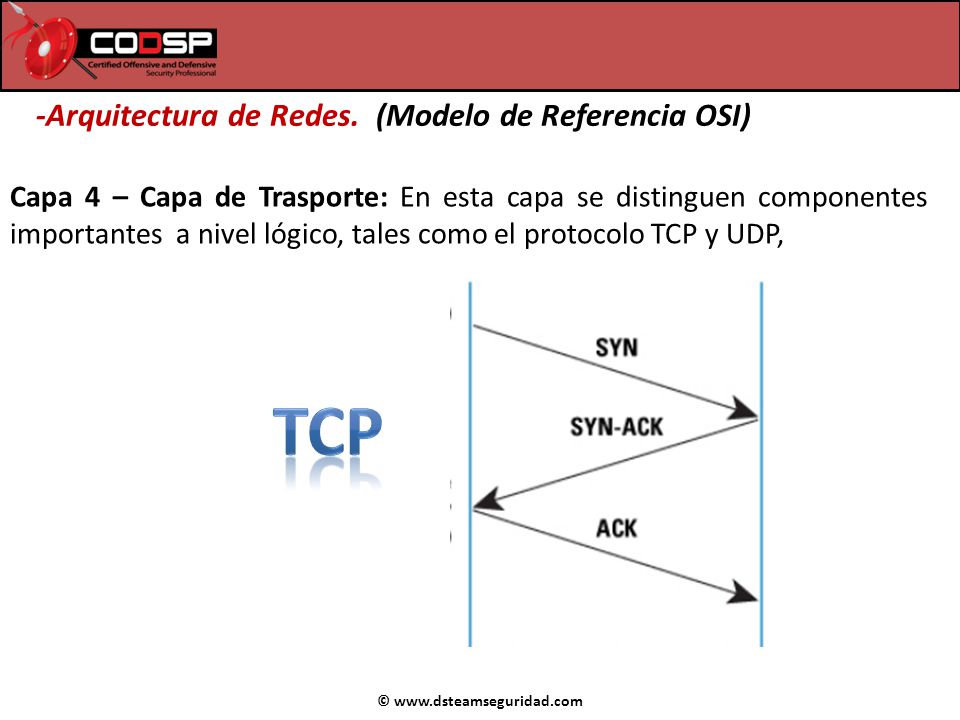 CODSP
Certified Offensive and Defensive Security Professional

-Arquitectura de Redes. (Modelo de Referencia OSI)

Capa 4 – Capa de Trasporte: En esta capa se distinguen componentes importantes a nivel lógico, tales como el protocolo TCP y UDP,

TCP

SYN

SYN-ACK

ACK

© www.dsteamseguridad.com